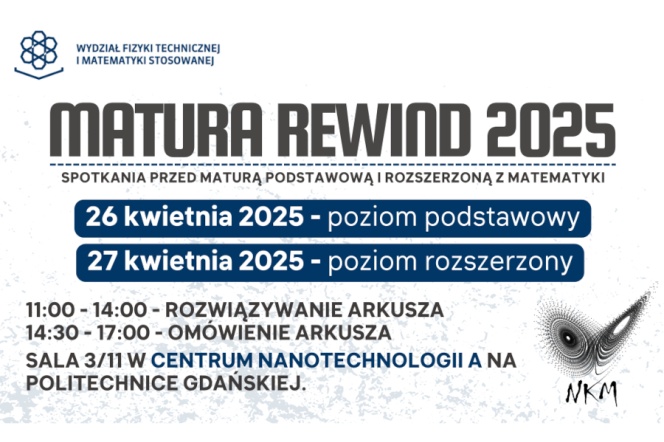 WYDZIAŁ FIZYKI TECHNICZNEJ
I MATEMATYKI STOSOWANEJ

MATURA REWIND 2025

SPOTKANIA PRZED MATURĄ PODSTAWOWĄ I ROZSZERZONĄ Z MATEMATYKI

26 kwietnia 2025 - poziom podstawowy

27 kwietnia 2025 - poziom rozszerzony

11:00 - 14:00 - ROZWIĄZYWANIE ARKUSZA
14:30 - 17:00 - OMÓWIENIE ARKUSZA
SALA 3/11 W CENTRUM NANOTECHNOLOGII A NA POLITECHNICE GDAŃSKIEJ.

NKM